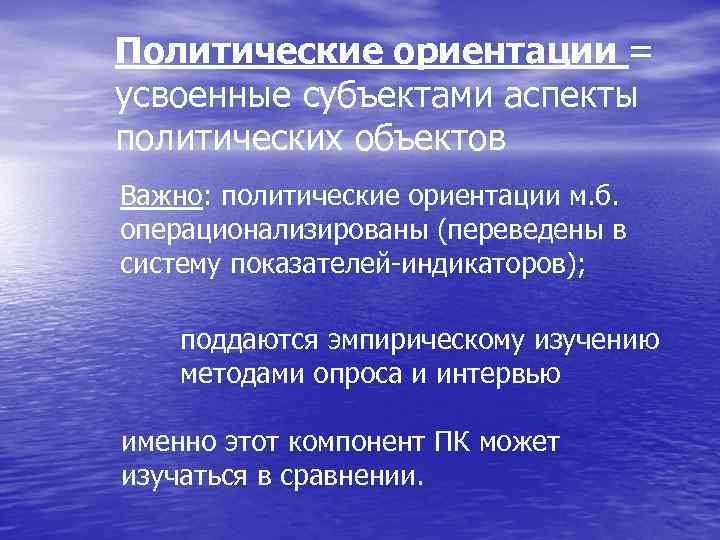 Политические ориентации = усвоенные субъектами аспекты политических объектов

Важно: политические ориентации м.б. операционализированы (переведены в систему показателей-индикаторов);

поддаются эмпирическому изучению методами опроса и интервью

именно этот компонент ПК может изучаться в сравнении.